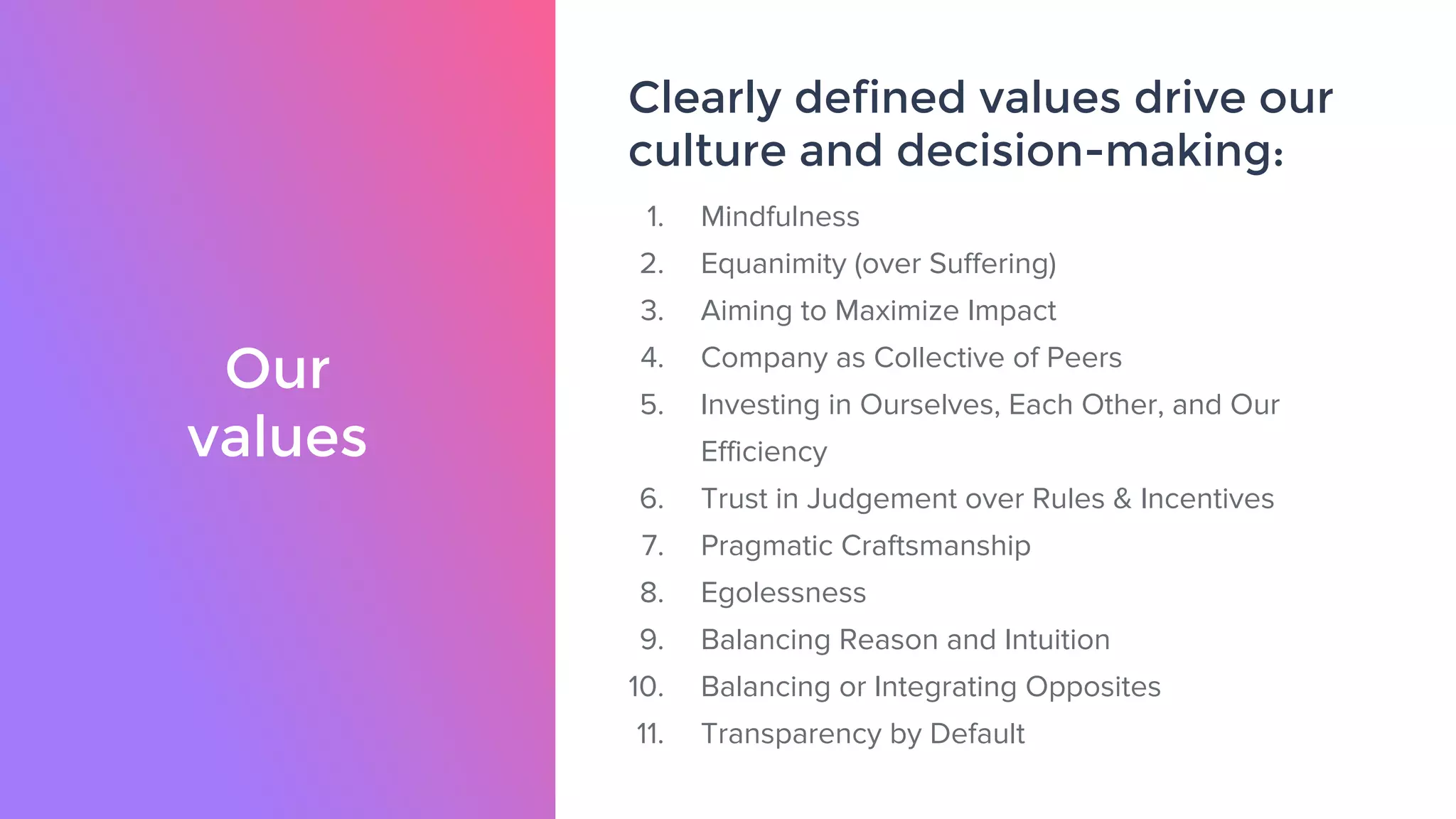 Our values

Clearly defined values drive our culture and decision-making:

1. Mindfulness
2. Equanimity (over Suffering)
3. Aiming to Maximize Impact
4. Company as Collective of Peers
5. Investing in Ourselves, Each Other, and Our Efficiency
6. Trust in Judgement over Rules & Incentives
7. Pragmatic Craftsmanship
8. Egolessness
9. Balancing Reason and Intuition
10. Balancing or Integrating Opposites
11. Transparency by Default